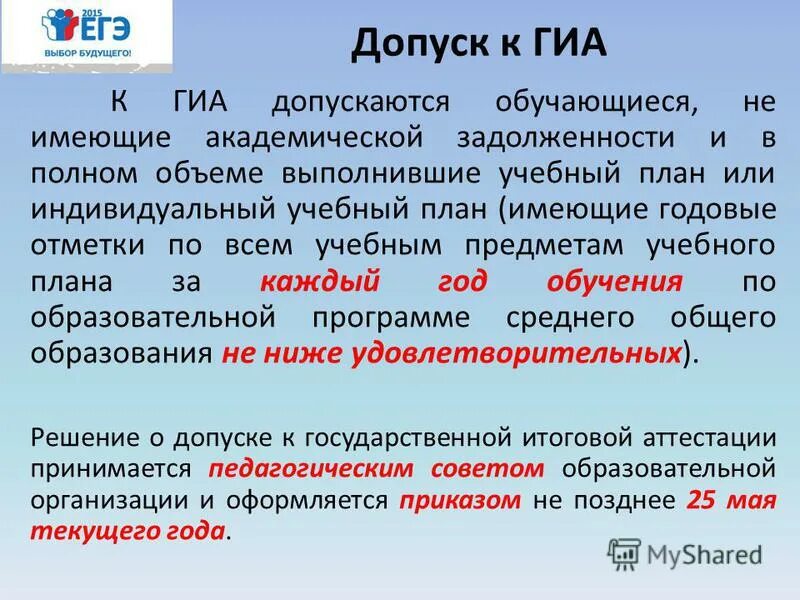 2015
ЕГЭ
ВЫБОР БУДУЩЕГО!

Допуск к ГИА

К ГИА допускаются обучающиеся, не имеющие академической задолженности и в полном объеме выполнившие учебный план или индивидуальный учебный план (имеющие годовые отметки по всем учебным предметам учебного плана за каждый год обучения по образовательной программе среднего общего образования не ниже удовлетворительных).

Решение о допуске к государственной итоговой аттестации принимается педагогическим советом образовательной организации и оформляется приказом не позднее 25 мая текущего года.

MyShared